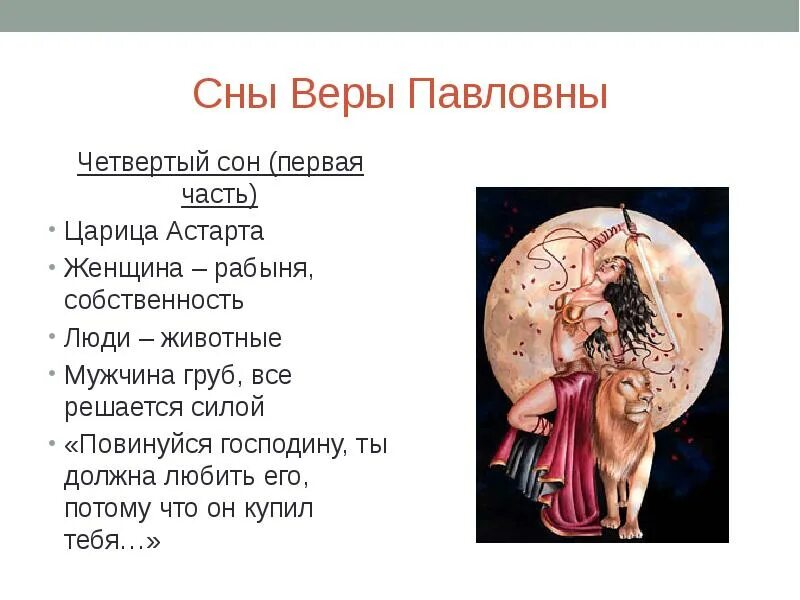 Сны Веры Павловны

Четвертый сон (первая часть)

• Царица Астарта
• Женщина – рабыня, собственность
• Люди – животные
• Мужчина груб, все решается силой
• «Повинуйся господину, ты должна любить его, потому что он купил тебя…»